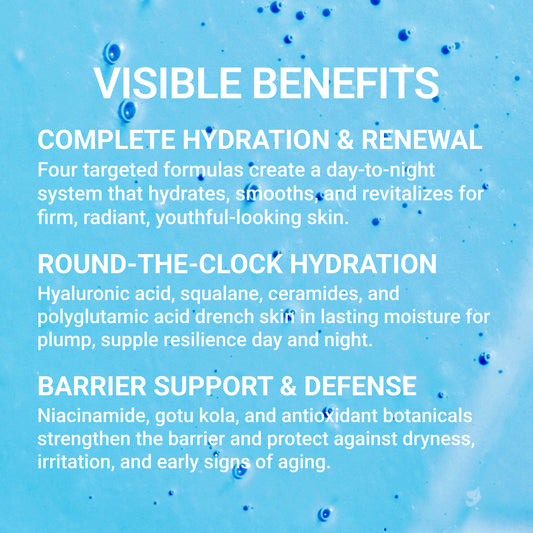 VISIBLE BENEFITS

COMPLETE HYDRATION & RENEWAL

Four targeted formulas create a day-to-night system that hydrates, smooths, and revitalizes for firm, radiant, youthful-looking skin.

ROUND-THE-CLOCK HYDRATION

Hyaluronic acid, squalane, ceramides, and polyglutamic acid drench skin in lasting moisture for plump, supple resilience day and night.

BARRIER SUPPORT & DEFENSE

Niacinamide, gotu kola, and antioxidant botanicals strengthen the barrier and protect against dryness, irritation, and early signs of aging.